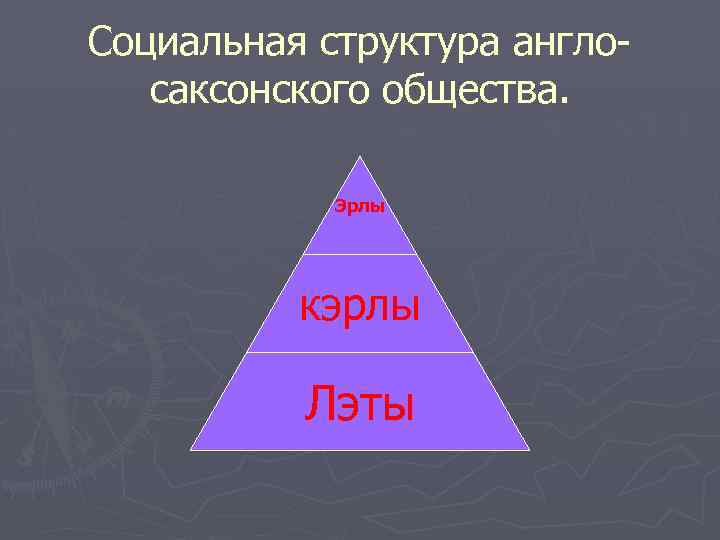 Социальная структура англо-саксонского общества.

Эрлы

кэрлы

Лэты